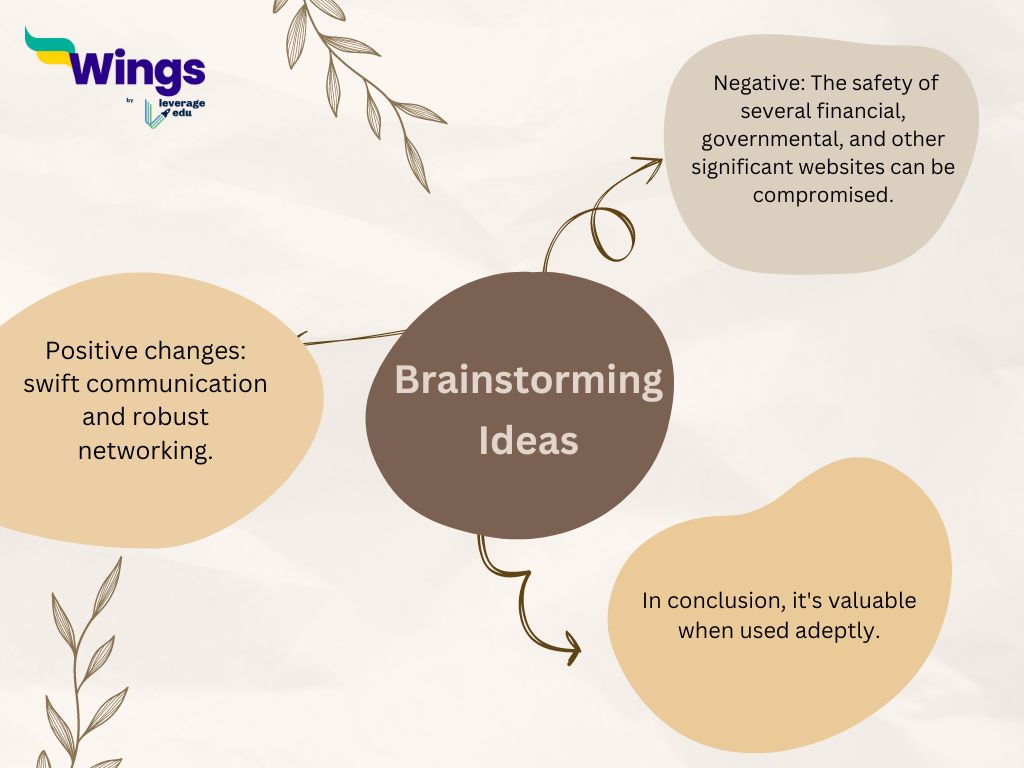 Wings
by leverage edu

Negative: The safety of several financial, governmental, and other significant websites can be compromised.

Positive changes: swift communication and robust networking.

Brainstorming Ideas

In conclusion, it's valuable when used adeptly.